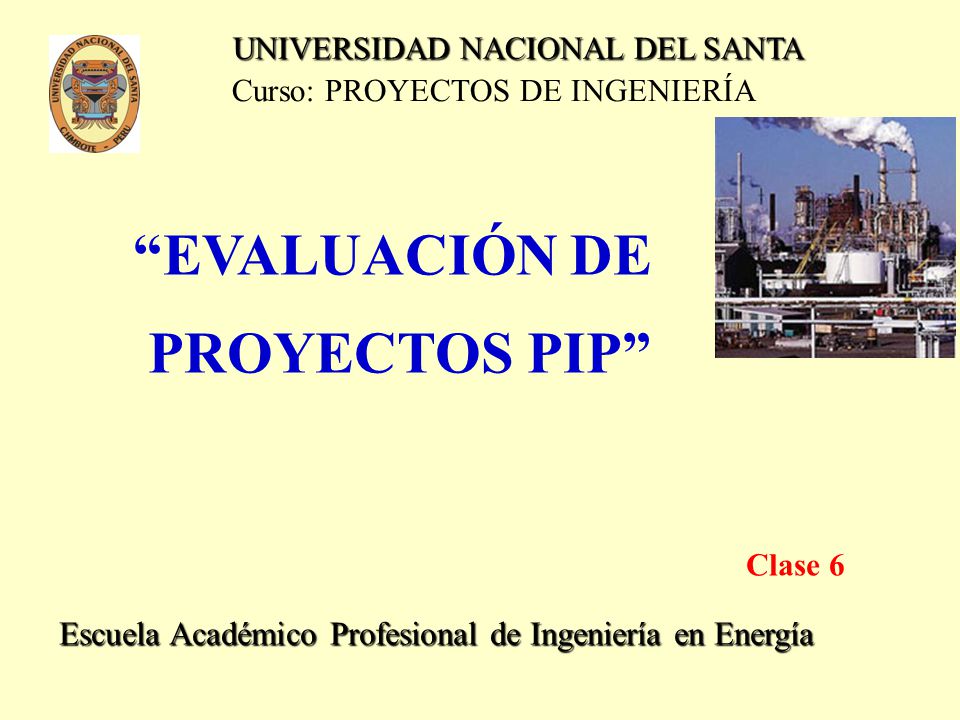 UNIVERSIDAD NACIONAL DEL SANTA
CHIMBOTE - PERU

UNIVERSIDAD NACIONAL DEL SANTA
Curso: PROYECTOS DE INGENIERÍA

“EVALUACIÓN DE PROYECTOS PIP”

Clase 6

Escuela Académico Profesional de Ingeniería en Energía